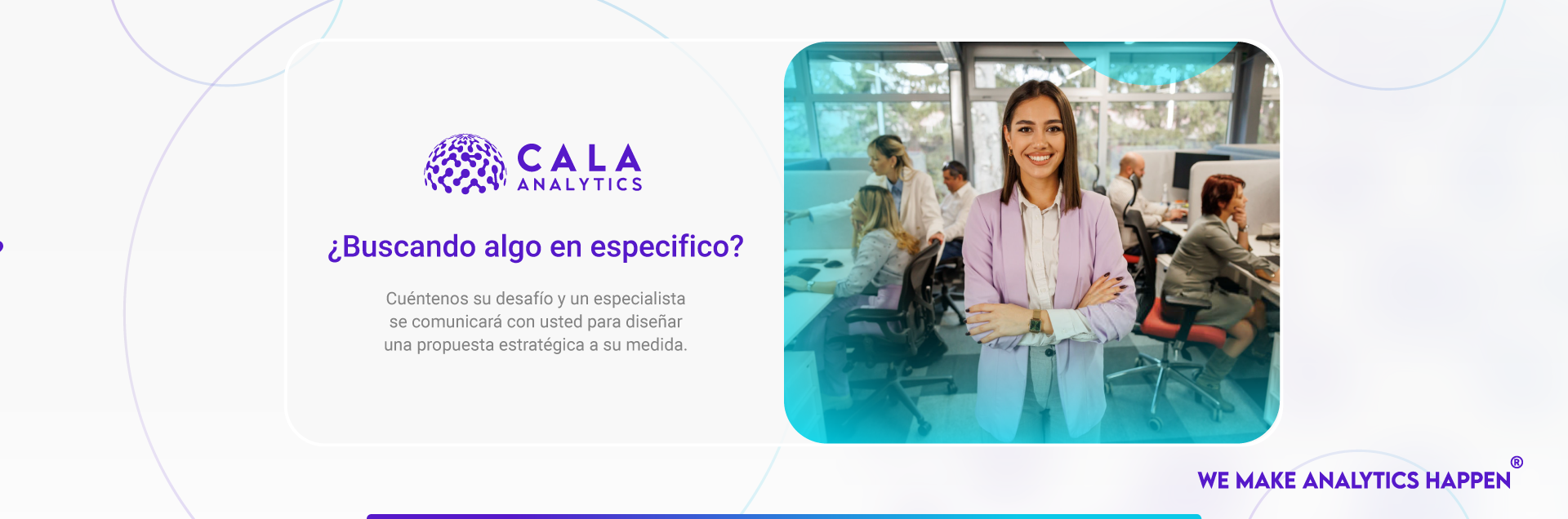 CALA
ANALYTICS

¿Buscando algo en especifico?

Cuéntenos su desafío y un especialista se comunicará con usted para diseñar una propuesta estratégica a su medida.

WE MAKE ANALYTICS HAPPEN®